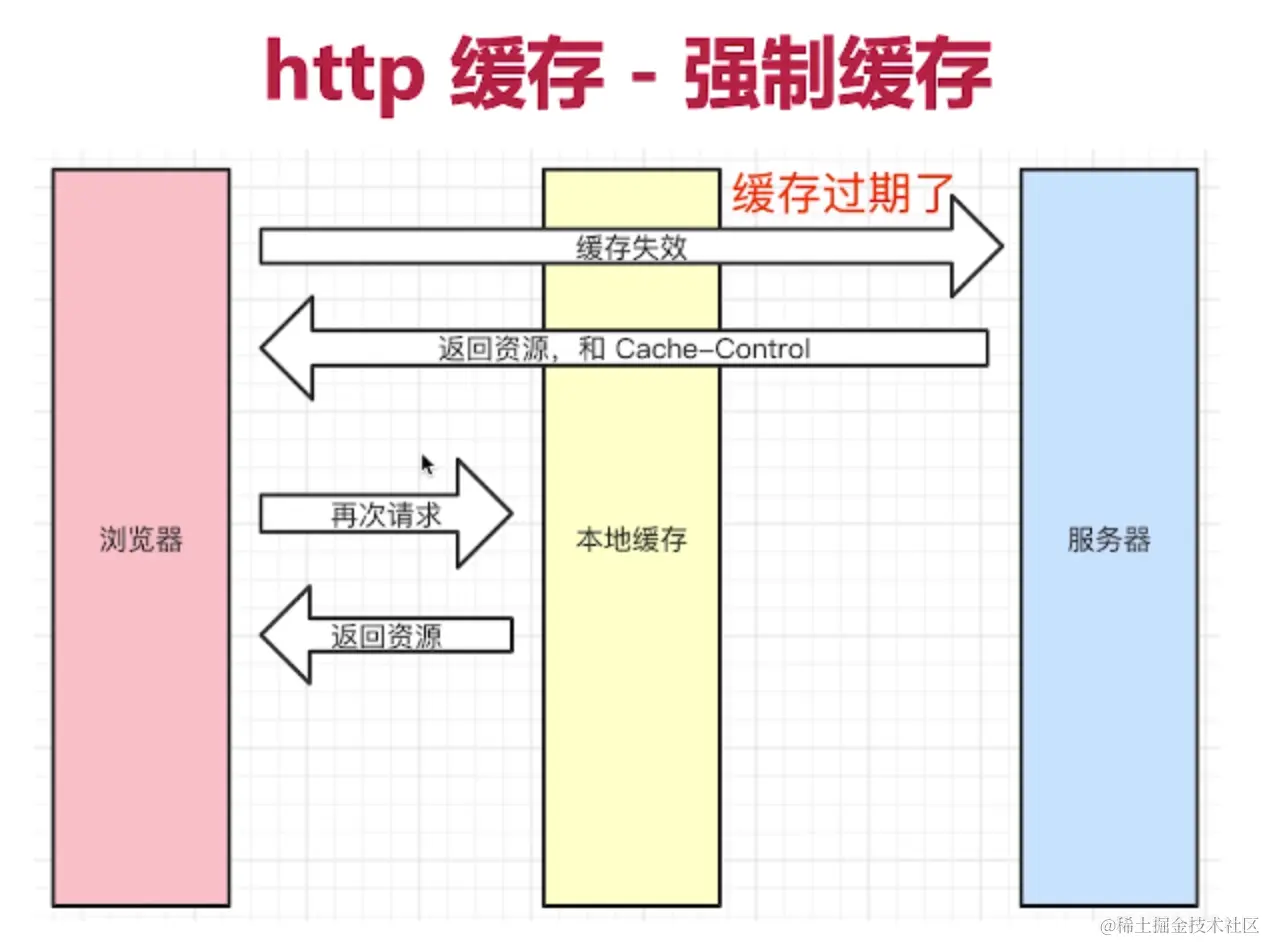 http 缓存 - 强制缓存

缓存过期了

缓存失效

返回资源，和 Cache-Control

再次请求

返回资源

浏览器

本地缓存

服务器

@稀土掘金技术社区